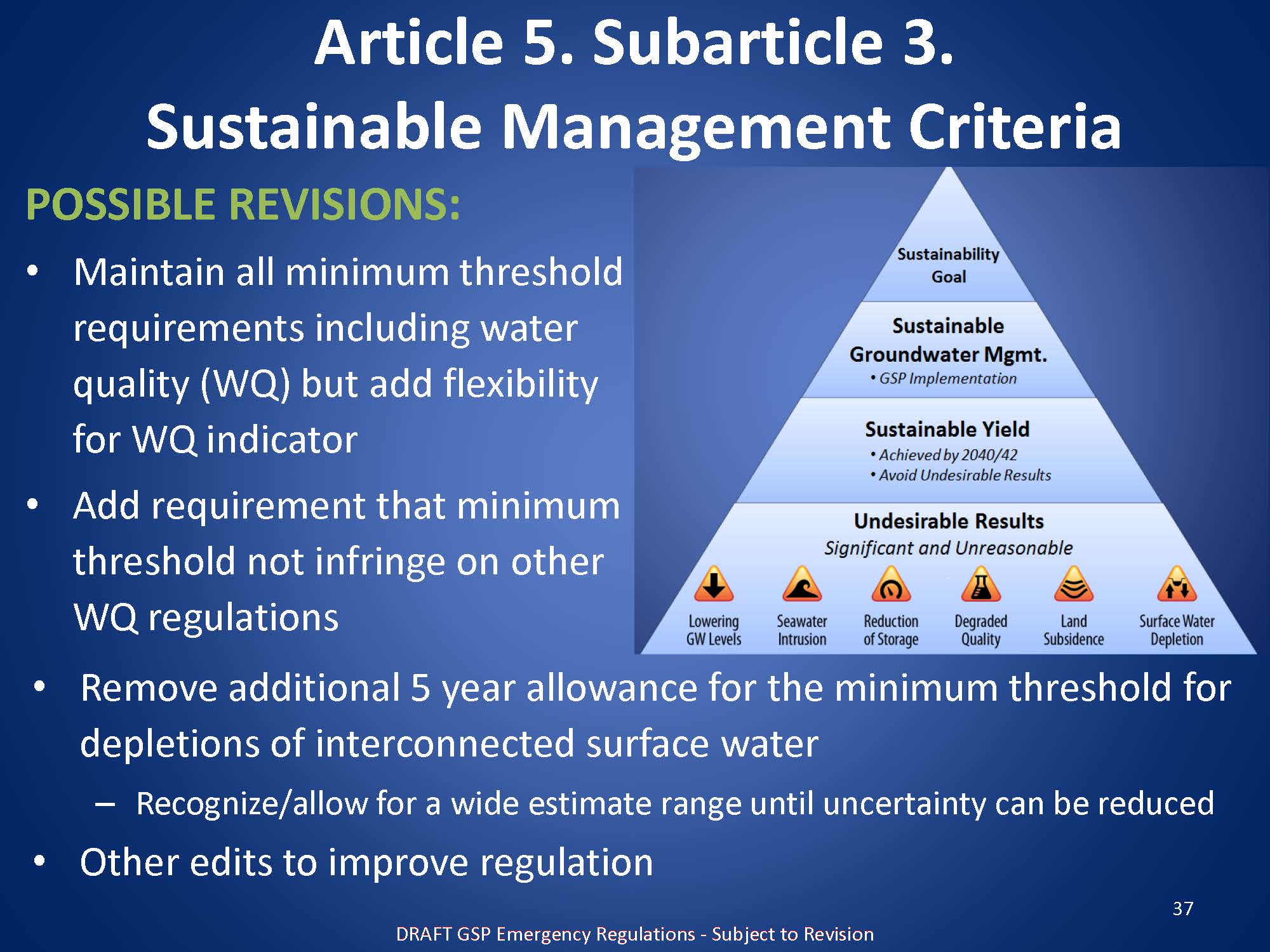 Article 5. Subarticle 3.
Sustainable Management Criteria

POSSIBLE REVISIONS:

• Maintain all minimum threshold requirements including water quality (WQ) but add flexibility for WQ indicator

• Add requirement that minimum threshold not infringe on other WQ regulations

Sustainability Goal

Sustainable Groundwater Mgmt.
• GSP Implementation

Sustainable Yield
• Achieved by 2040/42
• Avoid Undesirable Results

Undesirable Results
Significant and Unreasonable

Lowering GW Levels
Seawater Intrusion
Reduction of Storage
Degraded Quality
Land Subsidence
Surface Water Depletion

• Remove additional 5 year allowance for the minimum threshold for depletions of interconnected surface water
– Recognize/allow for a wide estimate range until uncertainty can be reduced

• Other edits to improve regulation

37

DRAFT GSP Emergency Regulations - Subject to Revision